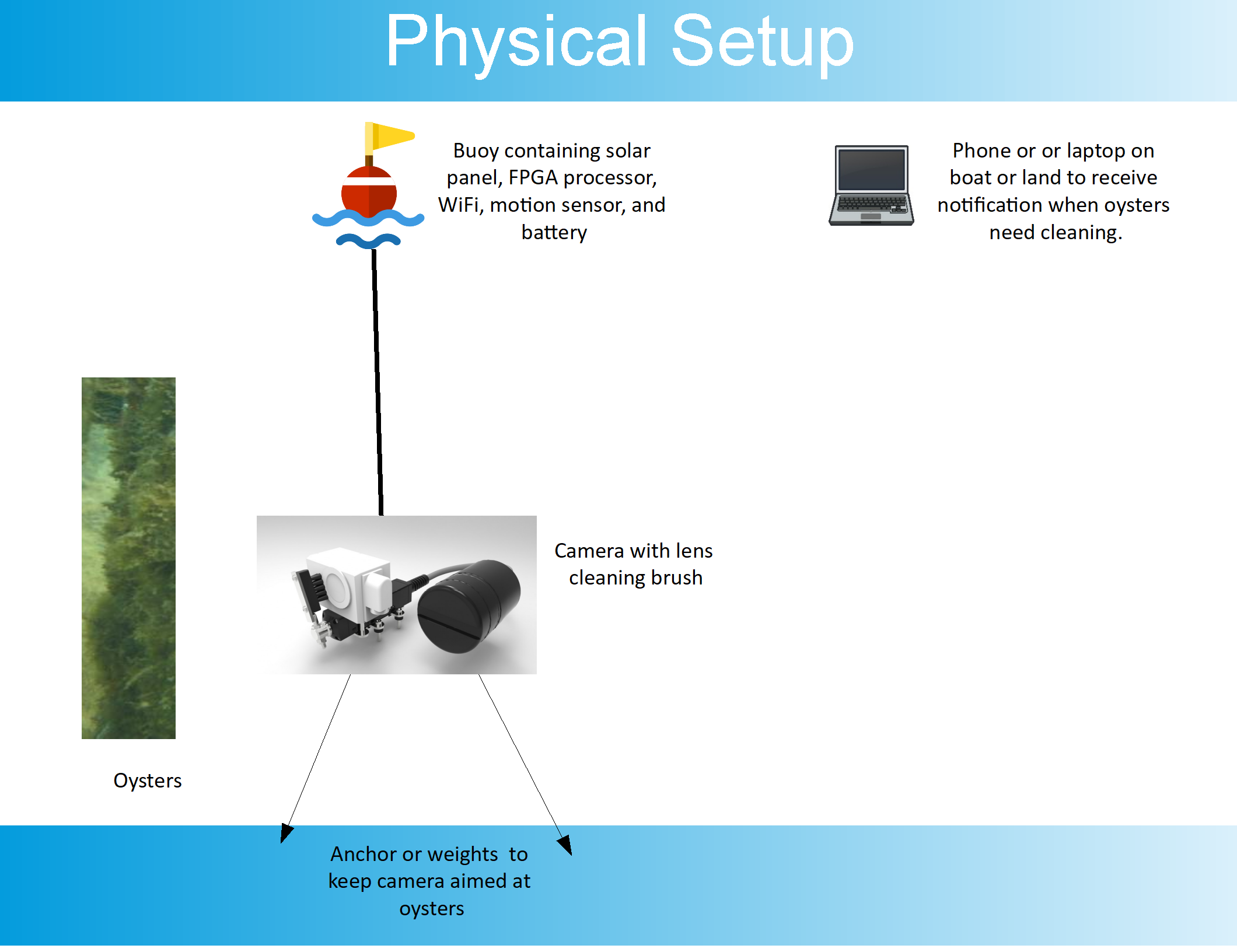 Physical Setup

Buoy containing solar panel, FPGA processor, WiFi, motion sensor, and battery

Phone or or laptop on boat or land to receive notification when oysters need cleaning.

Camera with lens cleaning brush

Oysters

Anchor or weights  to keep camera aimed at oysters